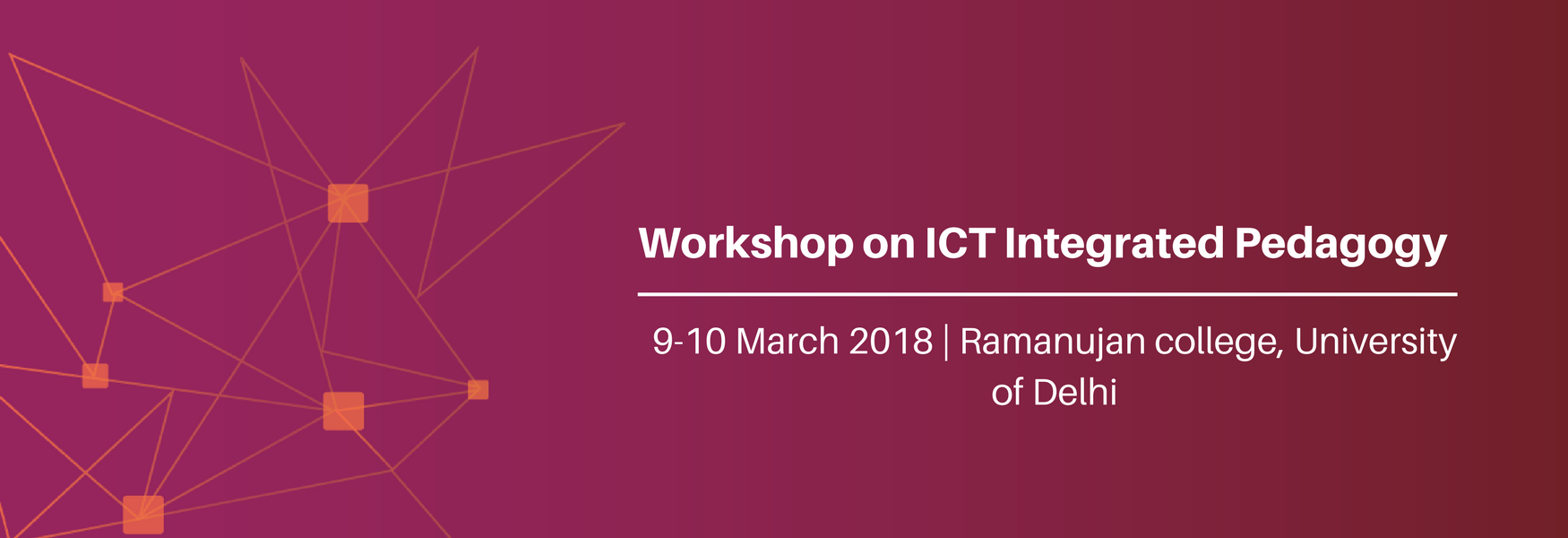 Workshop on ICT Integrated Pedagogy

9-10 March 2018 | Ramanujan college, University of Delhi